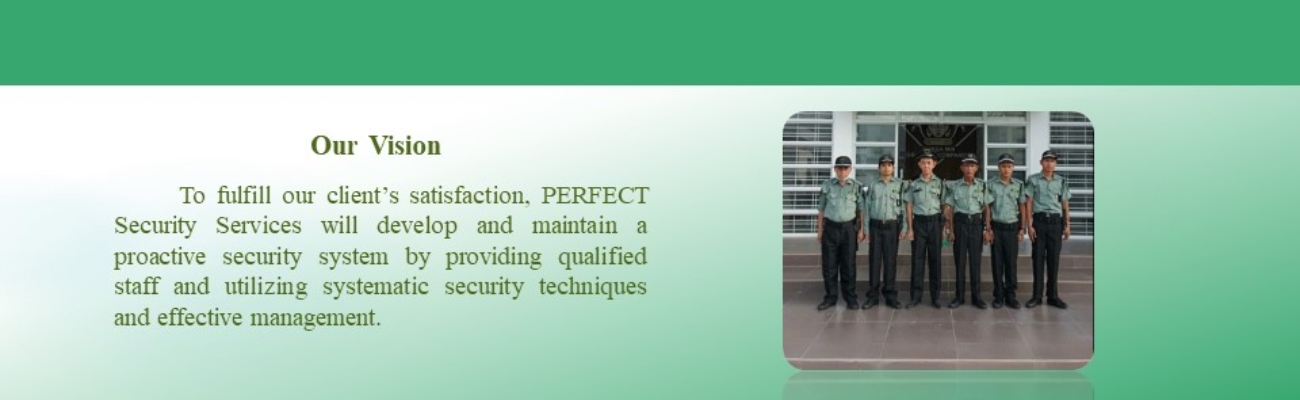 Our Vision

To fulfill our client's satisfaction, PERFECT Security Services will develop and maintain a proactive security system by providing qualified staff and utilizing systematic security techniques and effective management.